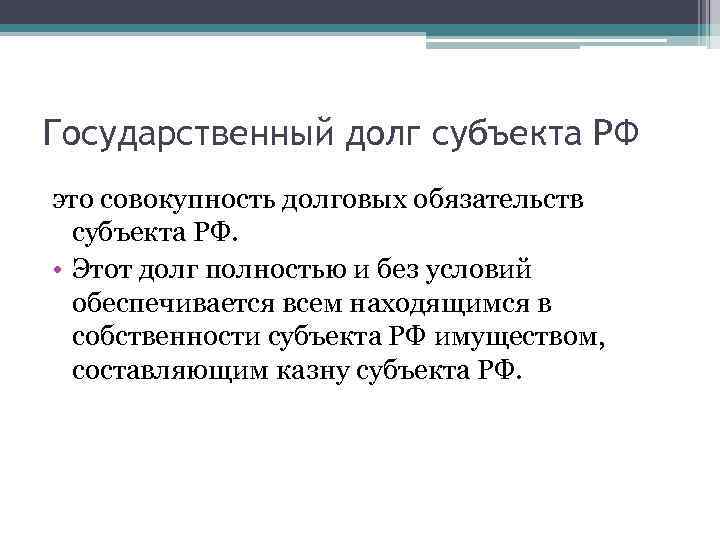 Государственный долг субъекта РФ

это совокупность долговых обязательств субъекта РФ.

• Этот долг полностью и без условий обеспечивается всем находящимся в собственности субъекта РФ имуществом, составляющим казну субъекта РФ.